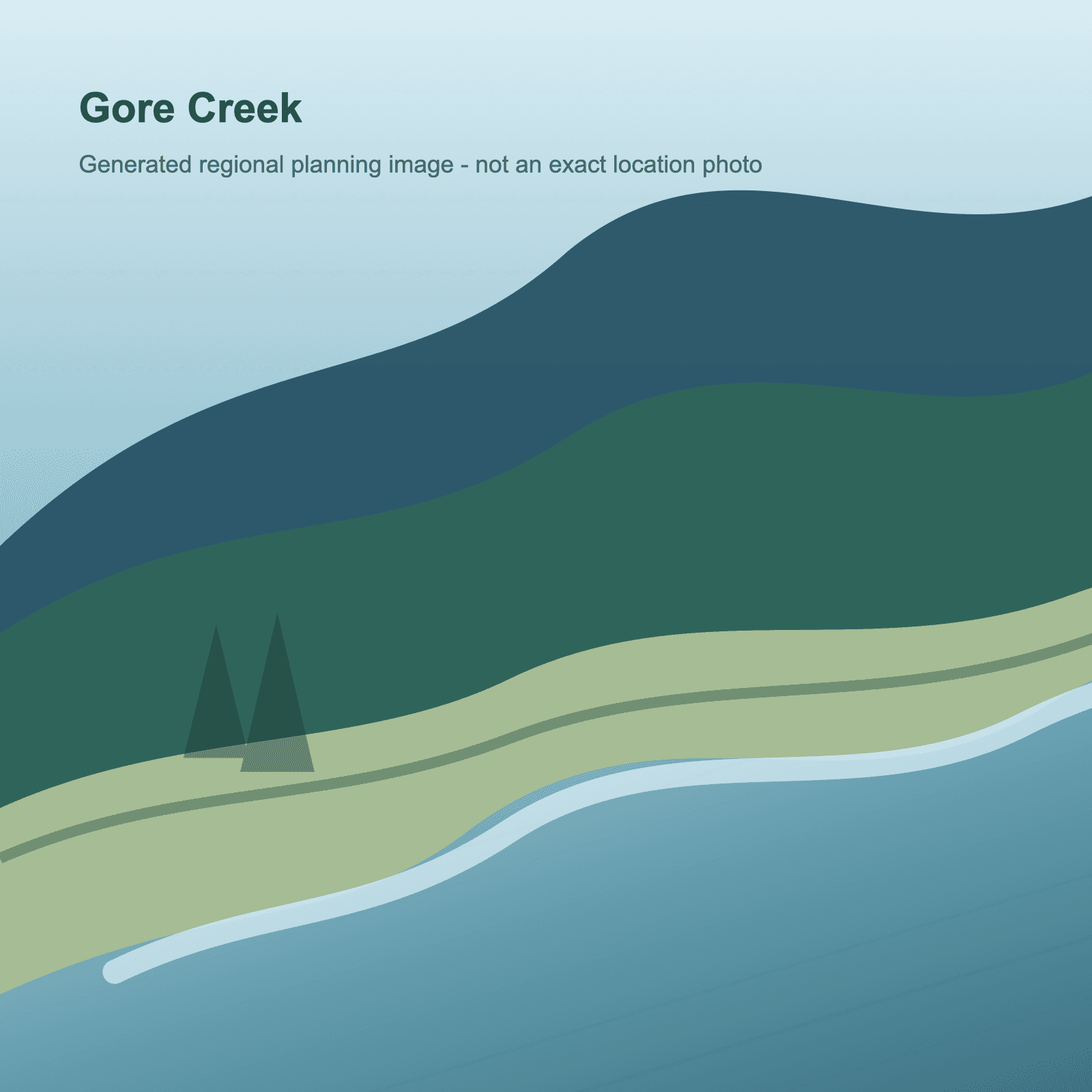 Gore Creek

Generated regional planning image - not an exact location photo